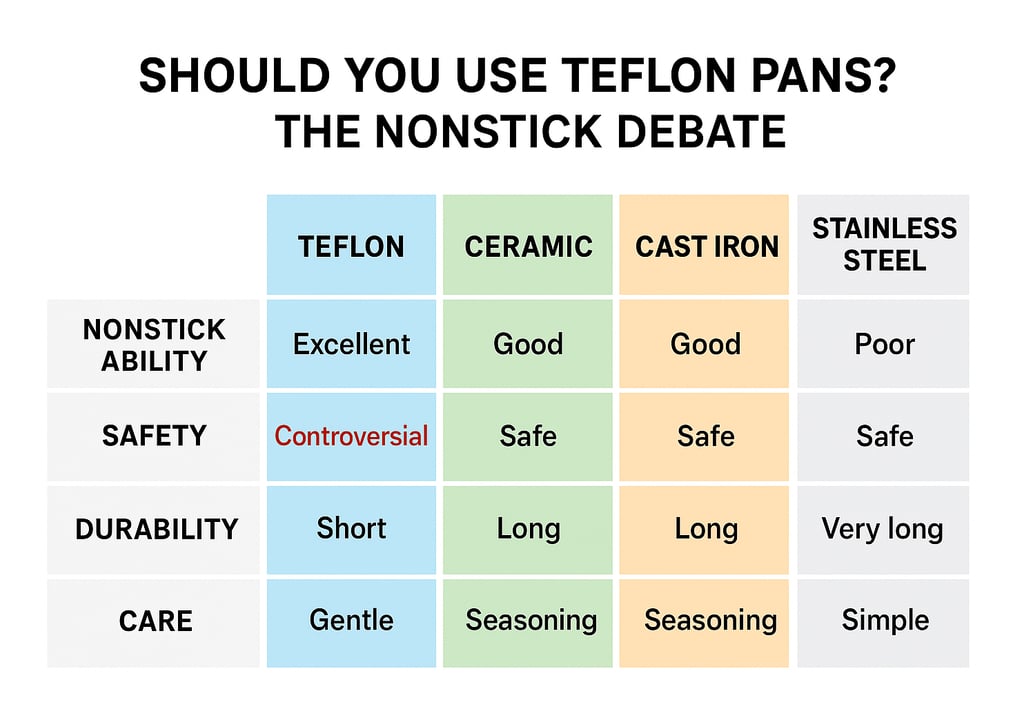 SHOULD YOU USE TEFLON PANS?
THE NONSTICK DEBATE

| | TEFLON | CERAMIC | CAST IRON | STAINLESS STEEL |
|---|---|---|---|---|
| NONSTICK ABILITY | Excellent | Good | Good | Poor |
| SAFETY | Controversial | Safe | Safe | Safe |
| DURABILITY | Short | Long | Long | Very long |
| CARE | Gentle | Seasoning | Seasoning | Simple |